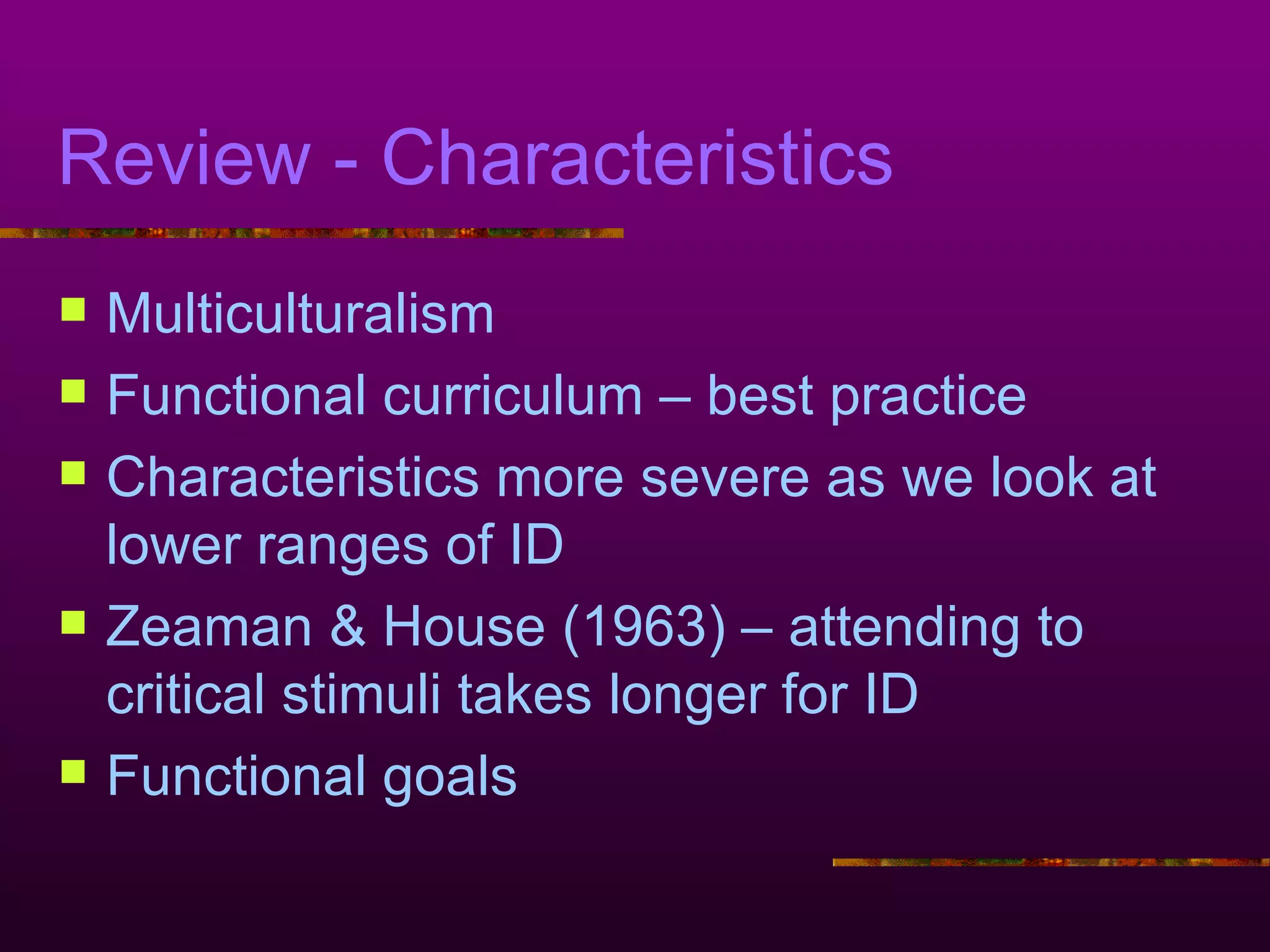 Review - Characteristics

- Multiculturalism
- Functional curriculum – best practice
- Characteristics more severe as we look at lower ranges of ID
- Zeaman & House (1963) – attending to critical stimuli takes longer for ID
- Functional goals